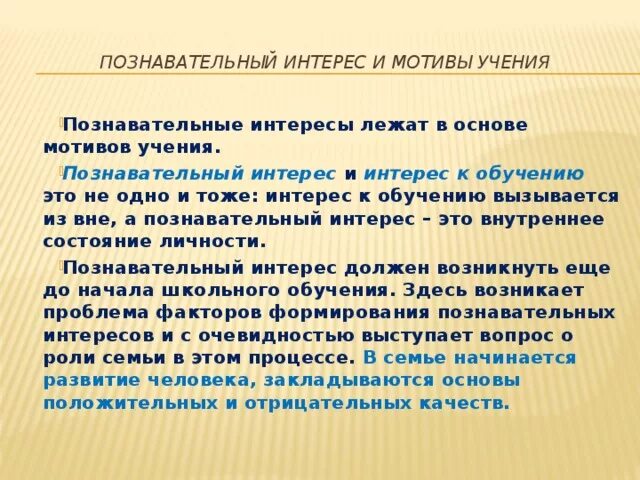 ПОЗНАВАТЕЛЬНЫЙ ИНТЕРЕС И МОТИВЫ УЧЕНИЯ

Познавательные интересы лежат в основе мотивов учения.

Познавательный интерес и интерес к обучению это не одно и тоже: интерес к обучению вызывается из вне, а познавательный интерес – это внутреннее состояние личности.

Познавательный интерес должен возникнуть еще до начала школьного обучения. Здесь возникает проблема факторов формирования познавательных интересов и с очевидностью выступает вопрос о роли семьи в этом процессе. В семье начинается развитие человека, закладываются основы положительных и отрицательных качеств.